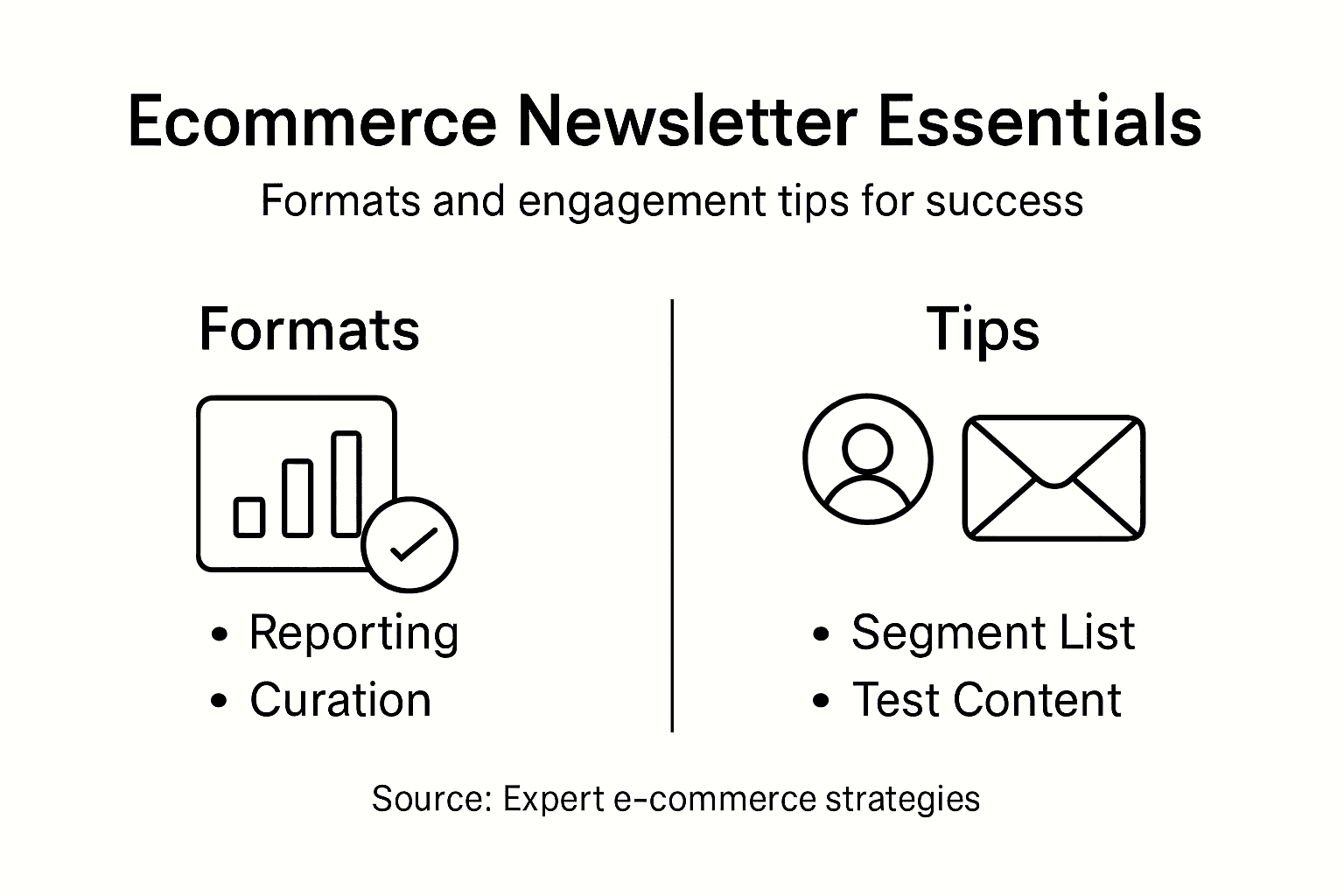 Ecommerce Newsletter Essentials

Formats and engagement tips for success

Formats

• Reporting
• Curation

Tips

• Segment List
• Test Content

Source: Expert e-commerce strategies